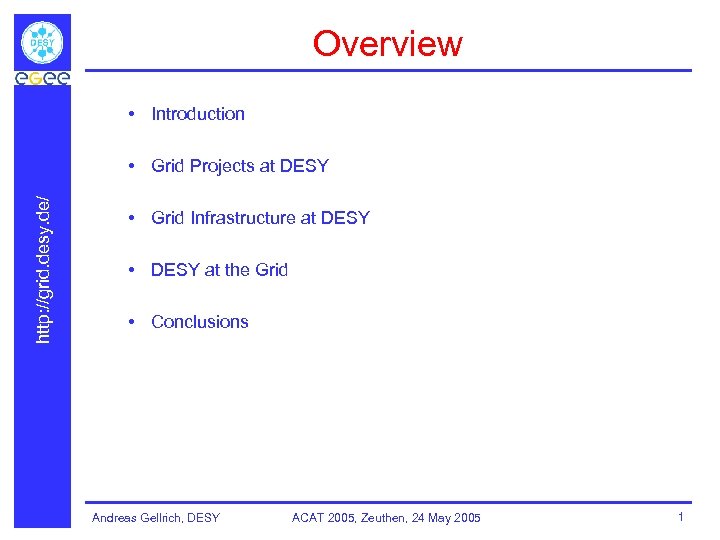 DESY

egee

http://grid.desy.de/

Overview

• Introduction

• Grid Projects at DESY

• Grid Infrastructure at DESY

• DESY at the Grid

• Conclusions

Andreas Gellrich, DESY ACAT 2005, Zeuthen, 24 May 2005 1